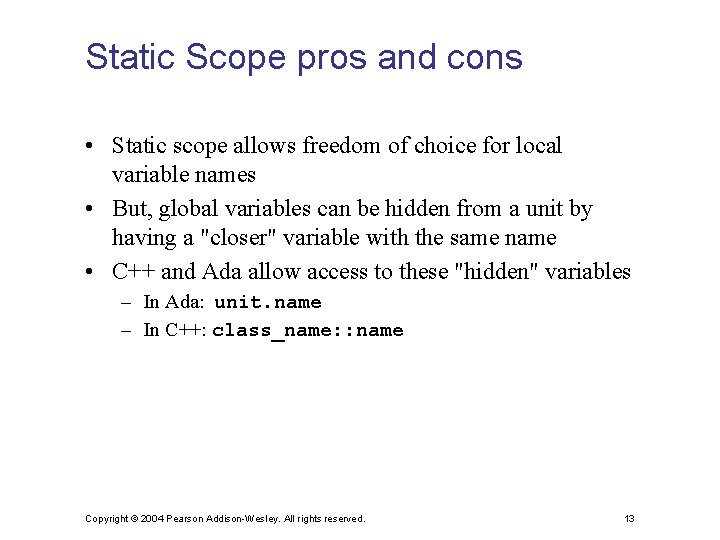 Static Scope pros and cons

• Static scope allows freedom of choice for local variable names

• But, global variables can be hidden from a unit by having a "closer" variable with the same name

• C++ and Ada allow access to these "hidden" variables

– In Ada: unit.name

– In C++: class_name::name

Copyright © 2004 Pearson Addison-Wesley. All rights reserved.

13